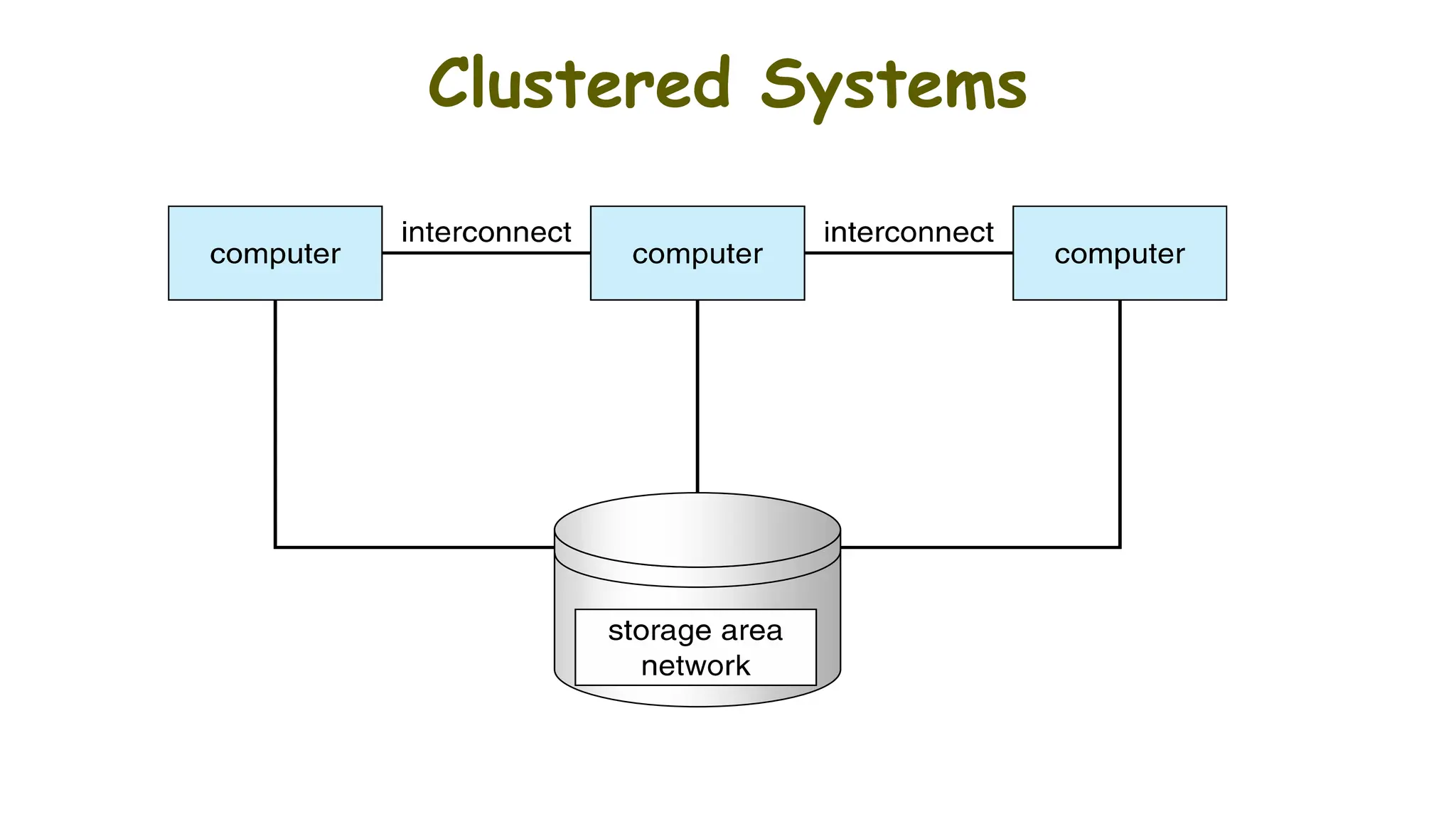 Clustered Systems

computer

interconnect

computer

interconnect

computer

storage area network